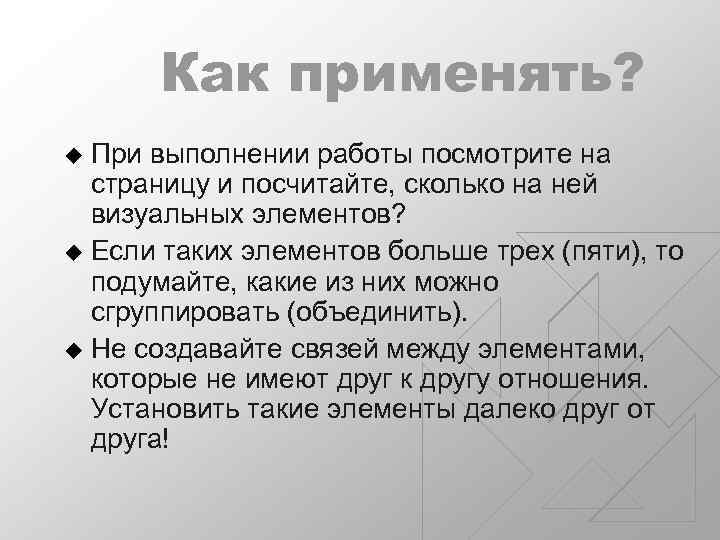 Как применять?

◆ При выполнении работы посмотрите на страницу и посчитайте, сколько на ней визуальных элементов?

◆ Если таких элементов больше трех (пяти), то подумайте, какие из них можно сгруппировать (объединить).

◆ Не создавайте связей между элементами, которые не имеют друг к другу отношения. Установить такие элементы далеко друг от друга!